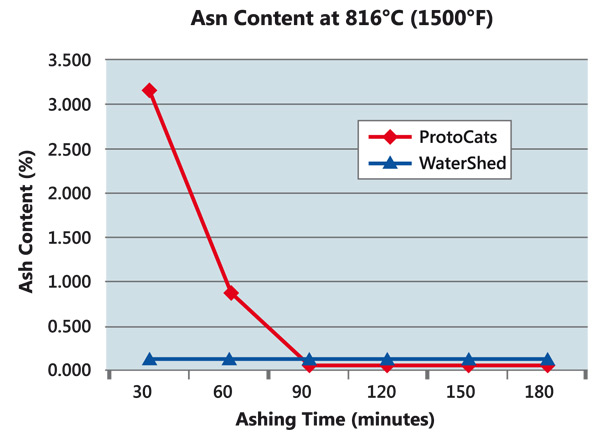 Asn Content at 816°C (1500°F)

Ash Content (%)

3.500
3.000
2.500
2.000
1.500
1.000
0.500
0.000

ProtoCats
WaterShed

30 60 90 120 150 180

Ashing Time (minutes)